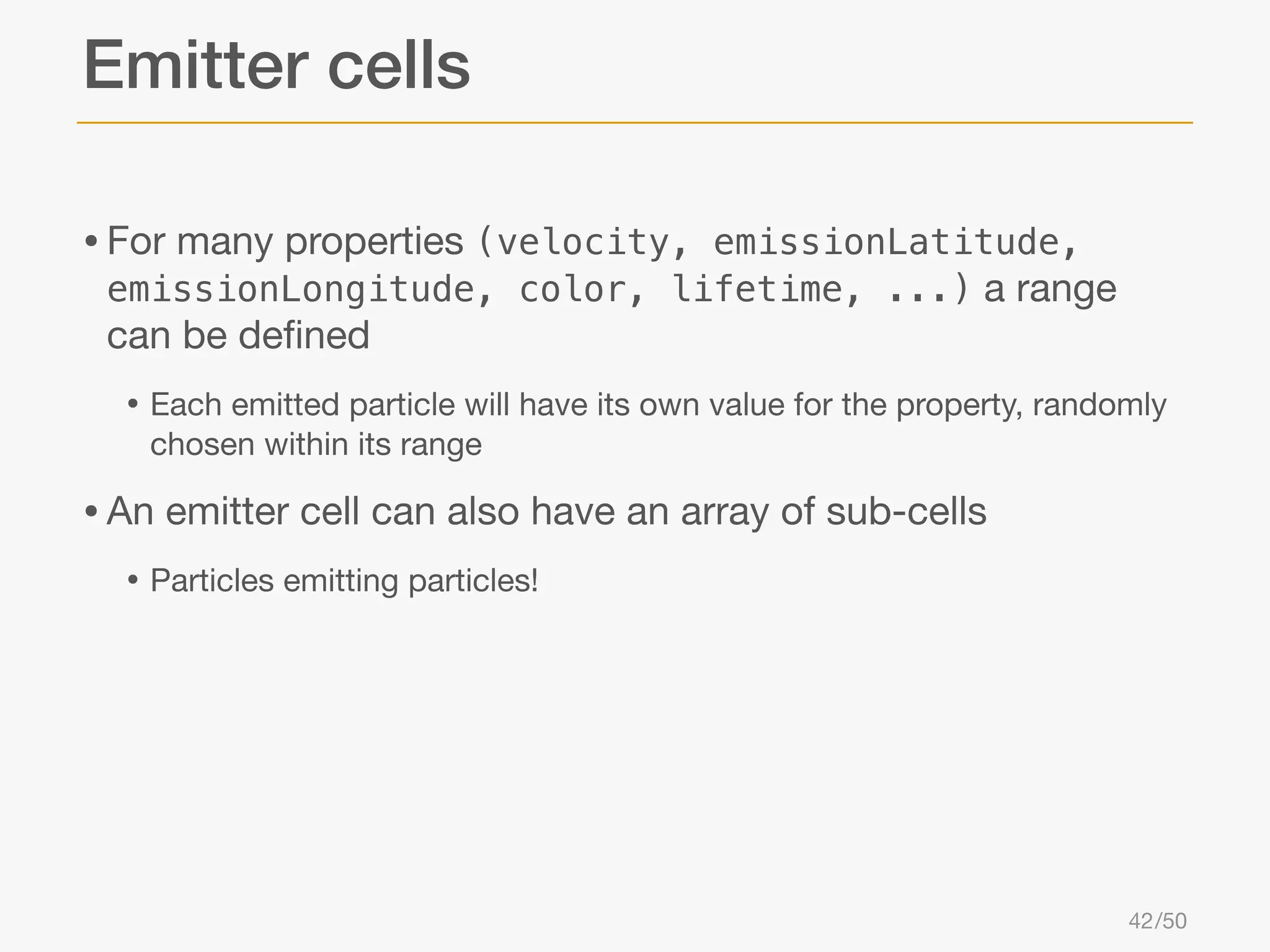 Emitter cells

• For many properties (velocity, emissionLatitude, emissionLongitude, color, lifetime, ...) a range can be defined

• Each emitted particle will have its own value for the property, randomly chosen within its range

• An emitter cell can also have an array of sub-cells

• Particles emitting particles!

42/50